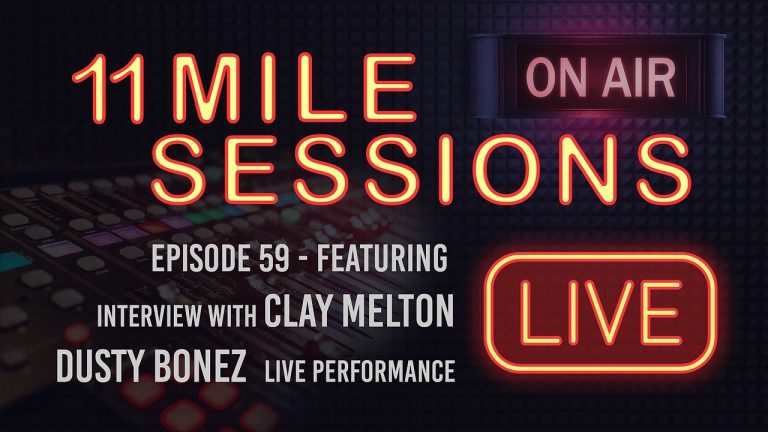 11 MILE SESSIONS

ON AIR

EPISODE 59 - FEATURING

INTERVIEW WITH CLAY MELTON

DUSTY BONEZ LIVE PERFORMANCE

LIVE